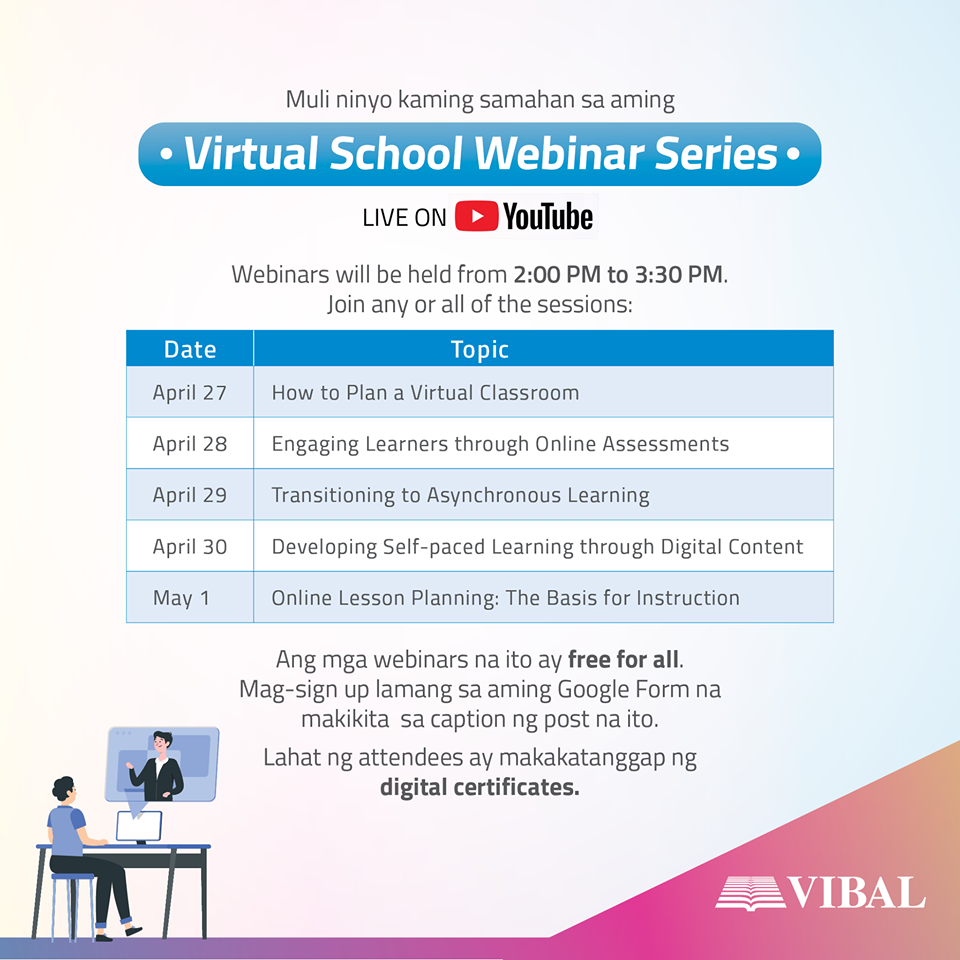 Muli ninyo kaming samahan sa aming

• Virtual School Webinar Series •

LIVE ON YouTube

Webinars will be held from 2:00 PM to 3:30 PM.
Join any or all of the sessions:

| Date | Topic |
|---|---|
| April 27 | How to Plan a Virtual Classroom |
| April 28 | Engaging Learners through Online Assessments |
| April 29 | Transitioning to Asynchronous Learning |
| April 30 | Developing Self-paced Learning through Digital Content |
| May 1 | Online Lesson Planning: The Basis for Instruction |

Ang mga webinars na ito ay free for all.
Mag-sign up lamang sa aming Google Form na makikita sa caption ng post na ito.

Lahat ng attendees ay makakatanggap ng digital certificates.

VIBAL